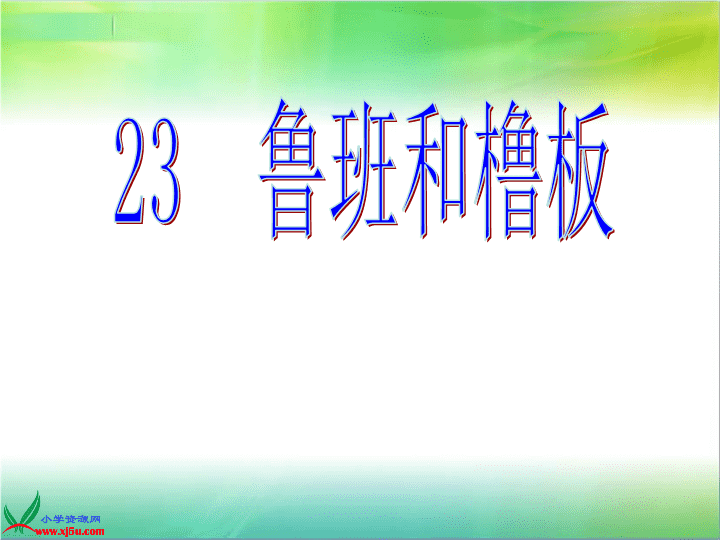 23　鲁班和橹板

小学资源网
www.xj5u.com